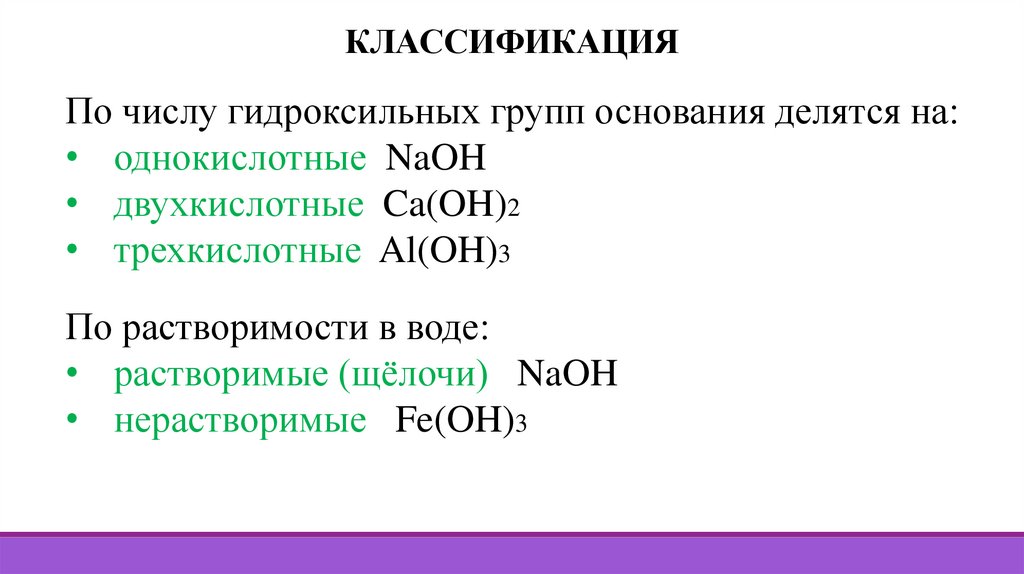 КЛАССИФИКАЦИЯ

По числу гидроксильных групп основания делятся на:
• однокислотные $NaOH$
• двухкислотные $Ca(OH)_2$
• трехкислотные $Al(OH)_3$

По растворимости в воде:
• растворимые (щёлочи) $NaOH$
• нерастворимые $Fe(OH)_3$